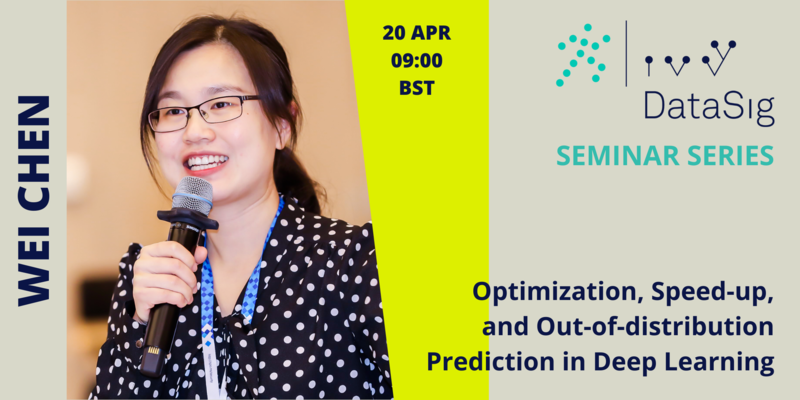 WEI CHEN

20 APR
09:00
BST

DataSig

SEMINAR SERIES

Optimization, Speed-up, and Out-of-distribution Prediction in Deep Learning